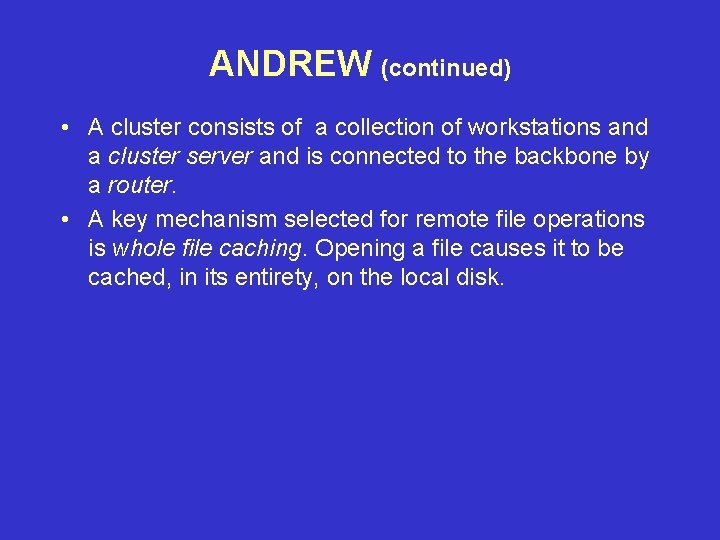 ANDREW (continued)

• A cluster consists of a collection of workstations and a cluster server and is connected to the backbone by a router.

• A key mechanism selected for remote file operations is whole file caching. Opening a file causes it to be cached, in its entirety, on the local disk.